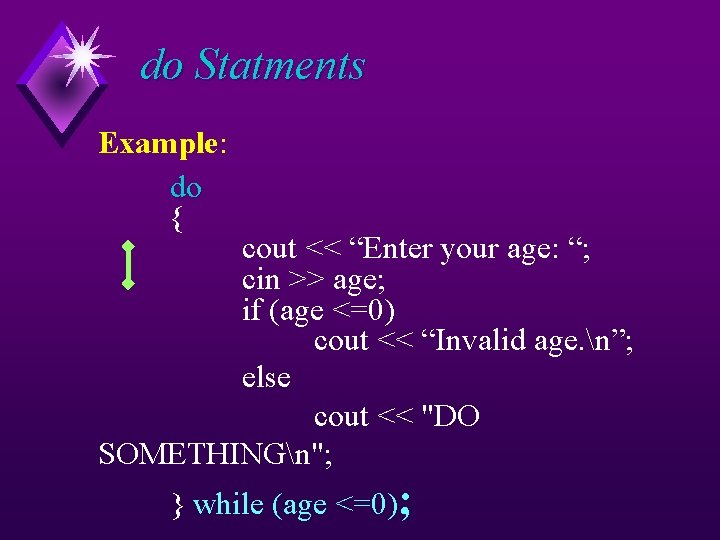 do Statments

Example:

do
{
cout << “Enter your age: “;
cin >> age;
if (age <=0)
cout << “Invalid age.\n”;
else
cout << "DO SOMETHING\n";
} while (age <=0);